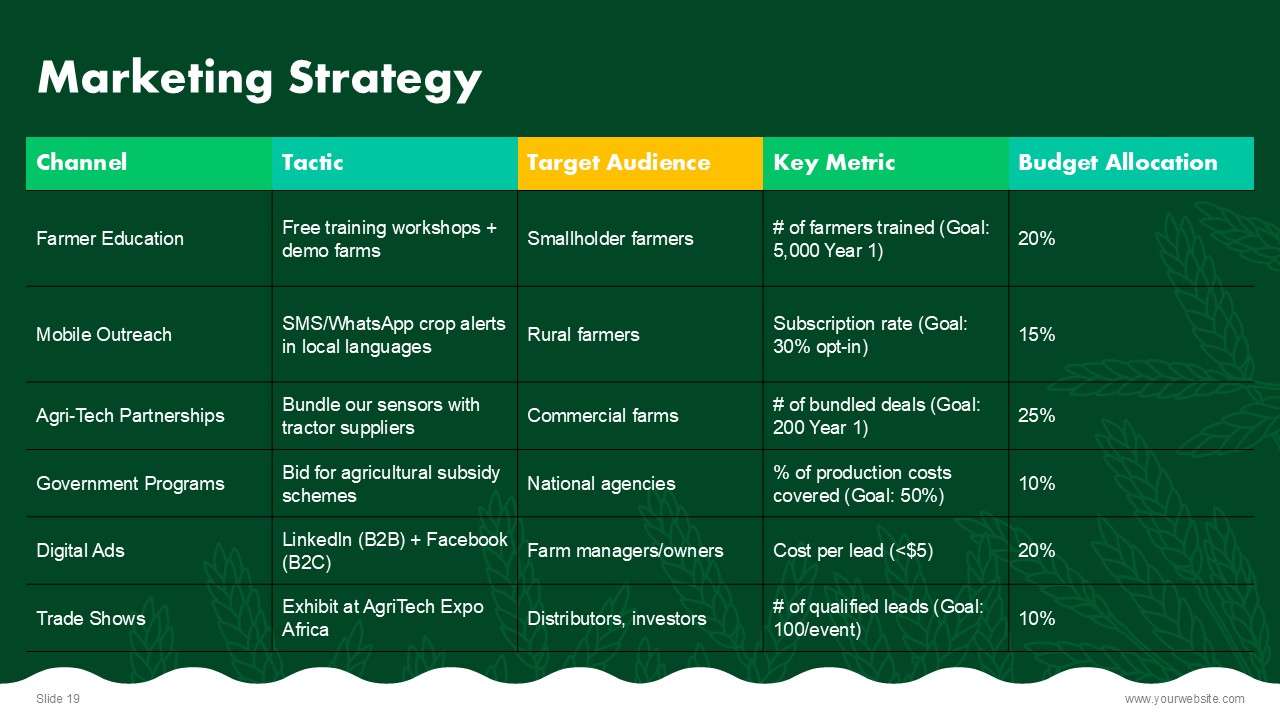 Marketing Strategy

| Channel | Tactic | Target Audience | Key Metric | Budget Allocation |
|---|---|---|---|---|
| Farmer Education | Free training workshops + demo farms | Smallholder farmers | # of farmers trained (Goal: 5,000 Year 1) | 20% |
| Mobile Outreach | SMS/WhatsApp crop alerts in local languages | Rural farmers | Subscription rate (Goal: 30% opt-in) | 15% |
| Agri-Tech Partnerships | Bundle our sensors with tractor suppliers | Commercial farms | # of bundled deals (Goal: 200 Year 1) | 25% |
| Government Programs | Bid for agricultural subsidy schemes | National agencies | % of production costs covered (Goal: 50%) | 10% |
| Digital Ads | LinkedIn (B2B) + Facebook (B2C) | Farm managers/owners | Cost per lead (<$5) | 20% |
| Trade Shows | Exhibit at AgriTech Expo Africa | Distributors, investors | # of qualified leads (Goal: 100/event) | 10% |

Slide 19

www.yourwebsite.com